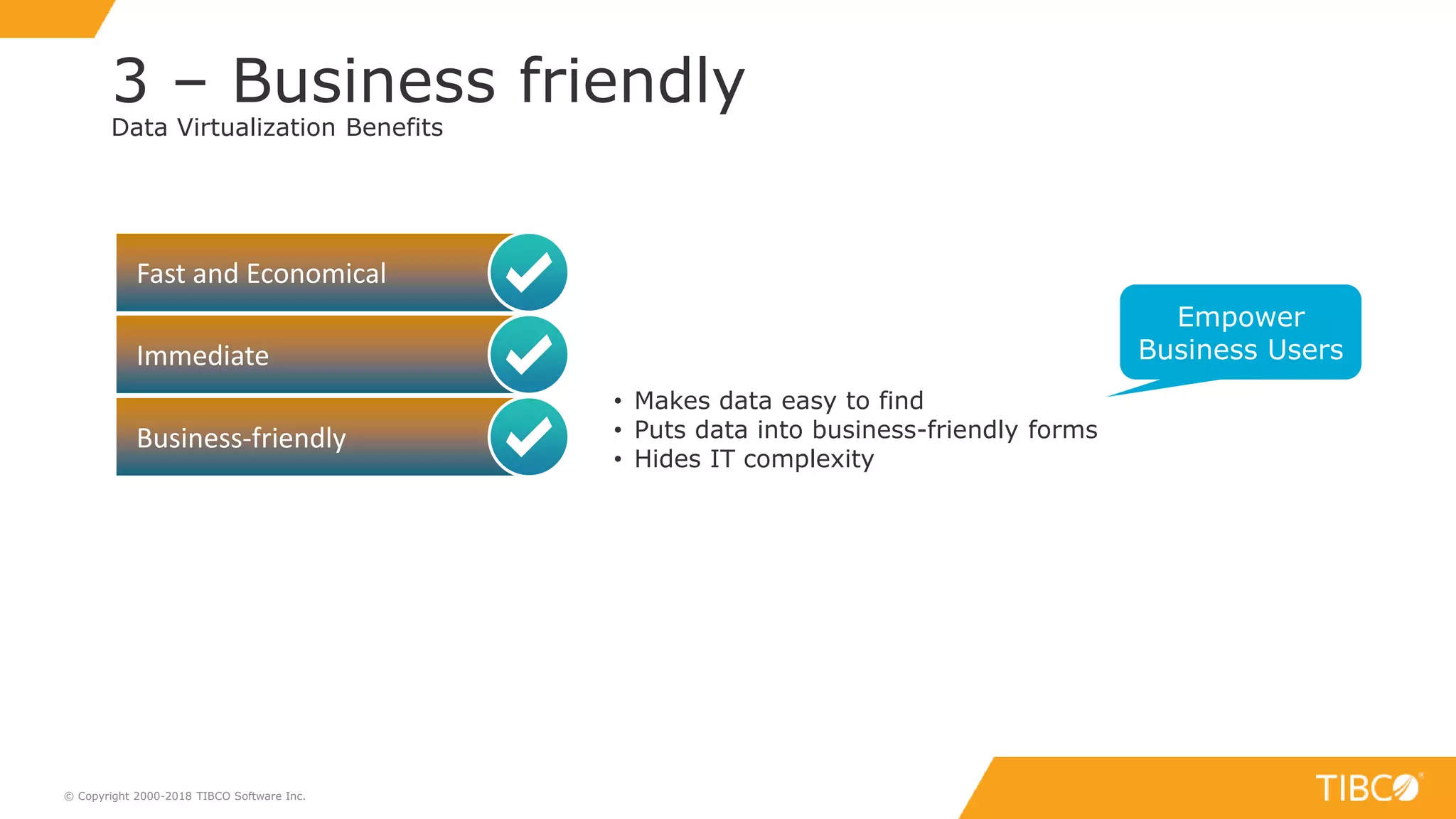 3 – Business friendly
Data Virtualization Benefits

Fast and Economical

Immediate

Business-friendly

Empower Business Users

• Makes data easy to find
• Puts data into business-friendly forms
• Hides IT complexity

© Copyright 2000-2018 TIBCO Software Inc.

TIBCO